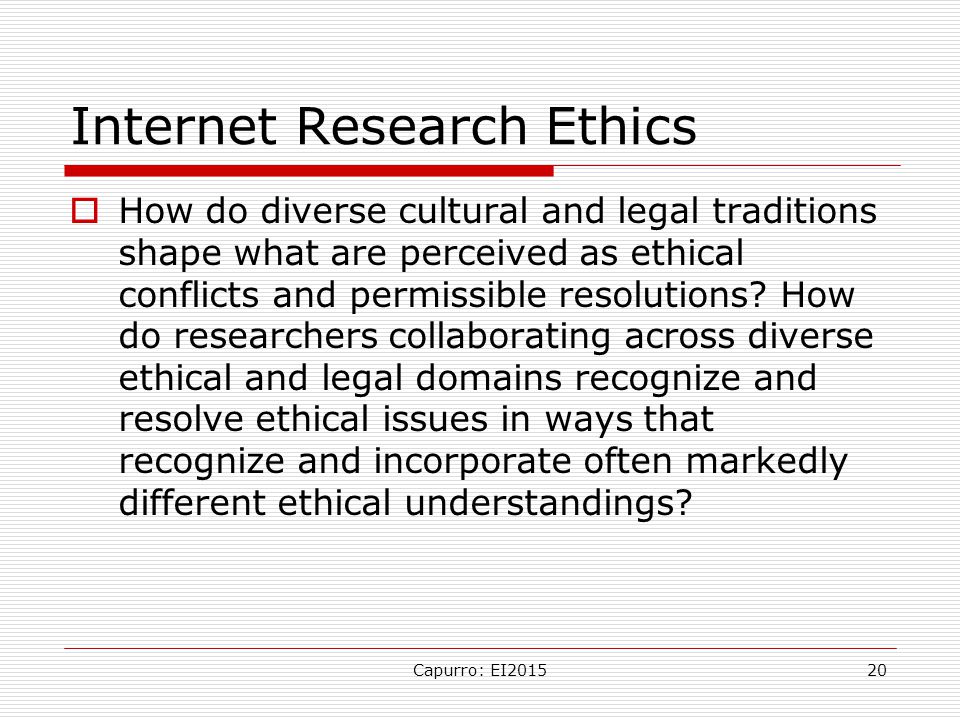 Internet Research Ethics

How do diverse cultural and legal traditions shape what are perceived as ethical conflicts and permissible resolutions? How do researchers collaborating across diverse ethical and legal domains recognize and resolve ethical issues in ways that recognize and incorporate often markedly different ethical understandings?

Capurro: EI2015

20